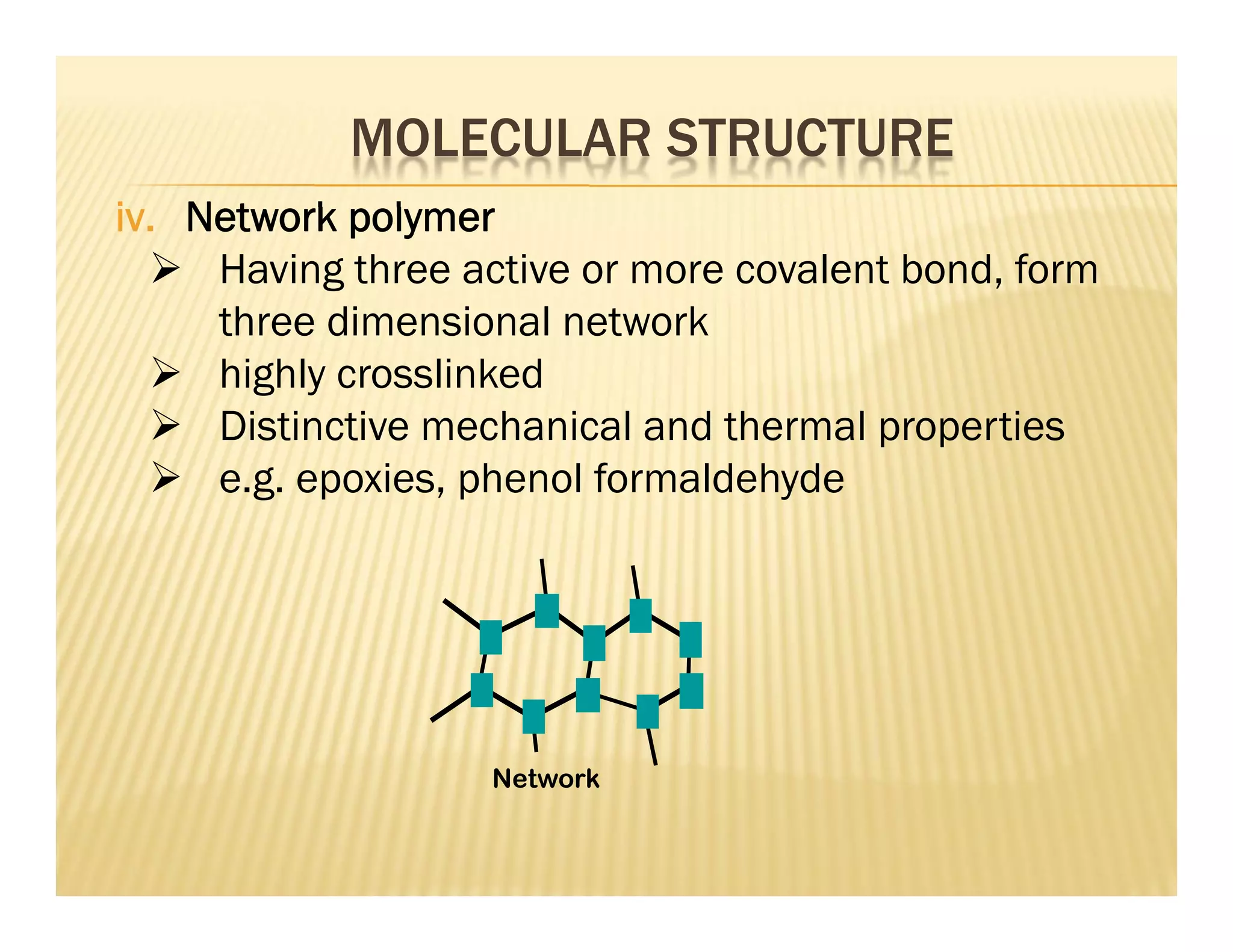 MOLECULAR STRUCTURE

iv. Network polymer

➢ Having three active or more covalent bond, form three dimensional network

➢ highly crosslinked

➢ Distinctive mechanical and thermal properties

➢ e.g. epoxies, phenol formaldehyde

Network